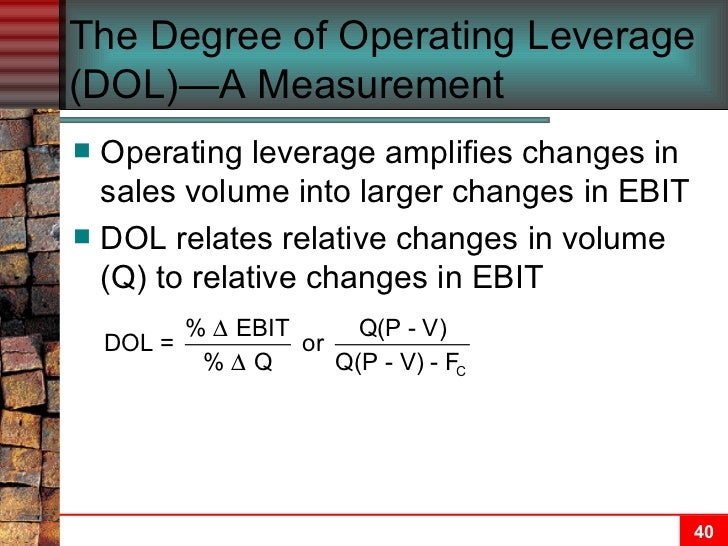 The Degree of Operating Leverage (DOL)—A Measurement

Operating leverage amplifies changes in sales volume into larger changes in EBIT

DOL relates relative changes in volume (Q) to relative changes in EBIT

$DOL = \frac{\% \Delta EBIT}{\% \Delta Q}$ or $\frac{Q(P - V)}{Q(P - V) - F_C}$

40